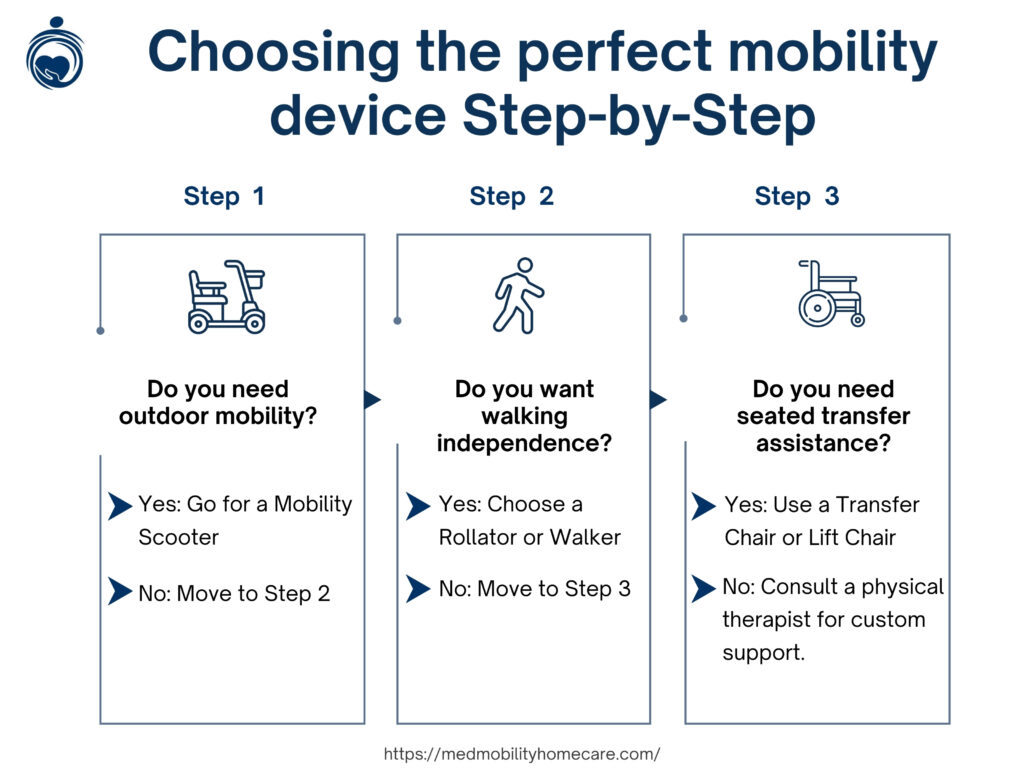 Choosing the perfect mobility device Step-by-Step

Step 1

Do you need outdoor mobility?

Yes: Go for a Mobility Scooter

No: Move to Step 2

Step 2

Do you want walking independence?

Yes: Choose a Rollator or Walker

No: Move to Step 3

Step 3

Do you need seated transfer assistance?

Yes: Use a Transfer Chair or Lift Chair

No: Consult a physical therapist for custom support.

https://medmobilityhomecare.com/